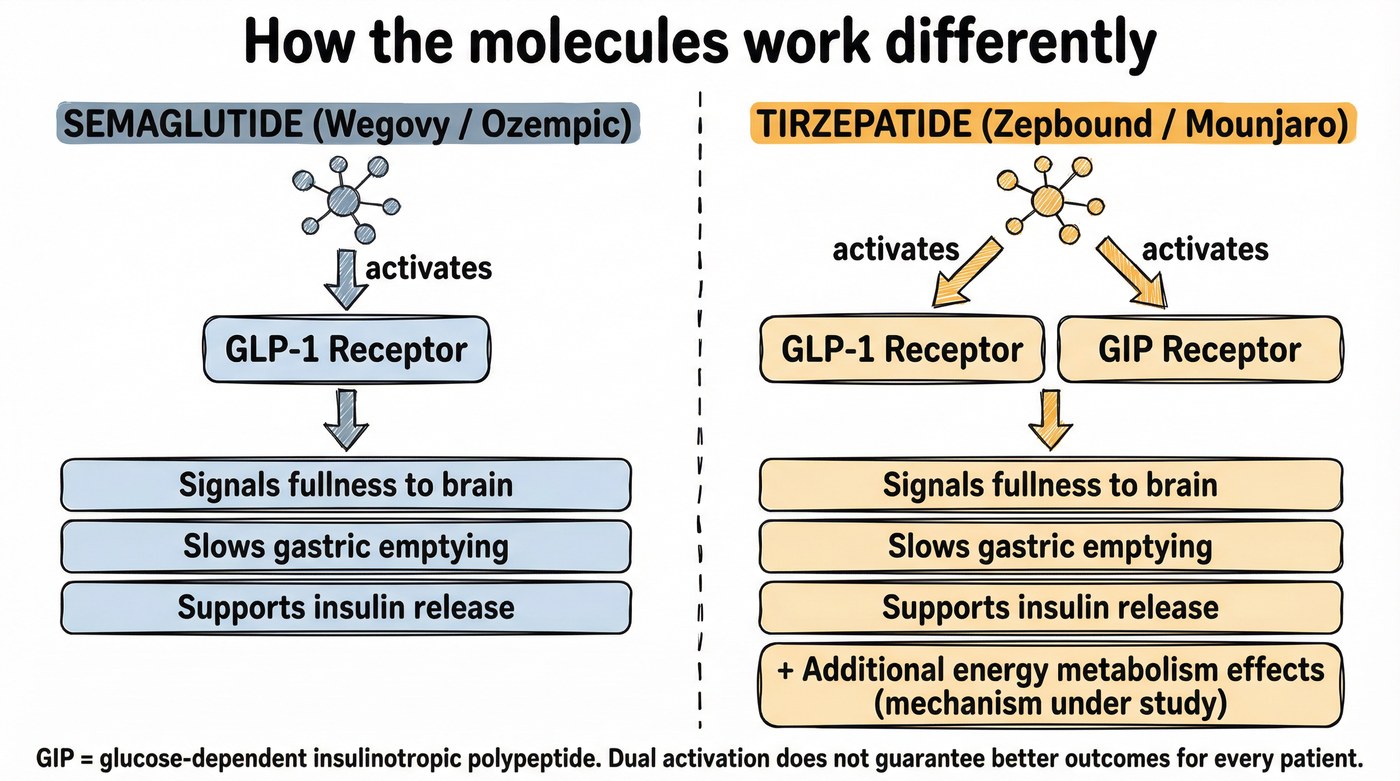 How the molecules work differently

SEMAGLUTIDE (Wegovy / Ozempic)

activates

GLP-1 Receptor

Signals fullness to brain

Slows gastric emptying

Supports insulin release

TIRZEPATIDE (Zepbound / Mounjaro)

activates

activates

GLP-1 Receptor

GIP Receptor

Signals fullness to brain

Slows gastric emptying

Supports insulin release

+ Additional energy metabolism effects (mechanism under study)

GIP = glucose-dependent insulinotropic polypeptide. Dual activation does not guarantee better outcomes for every patient.